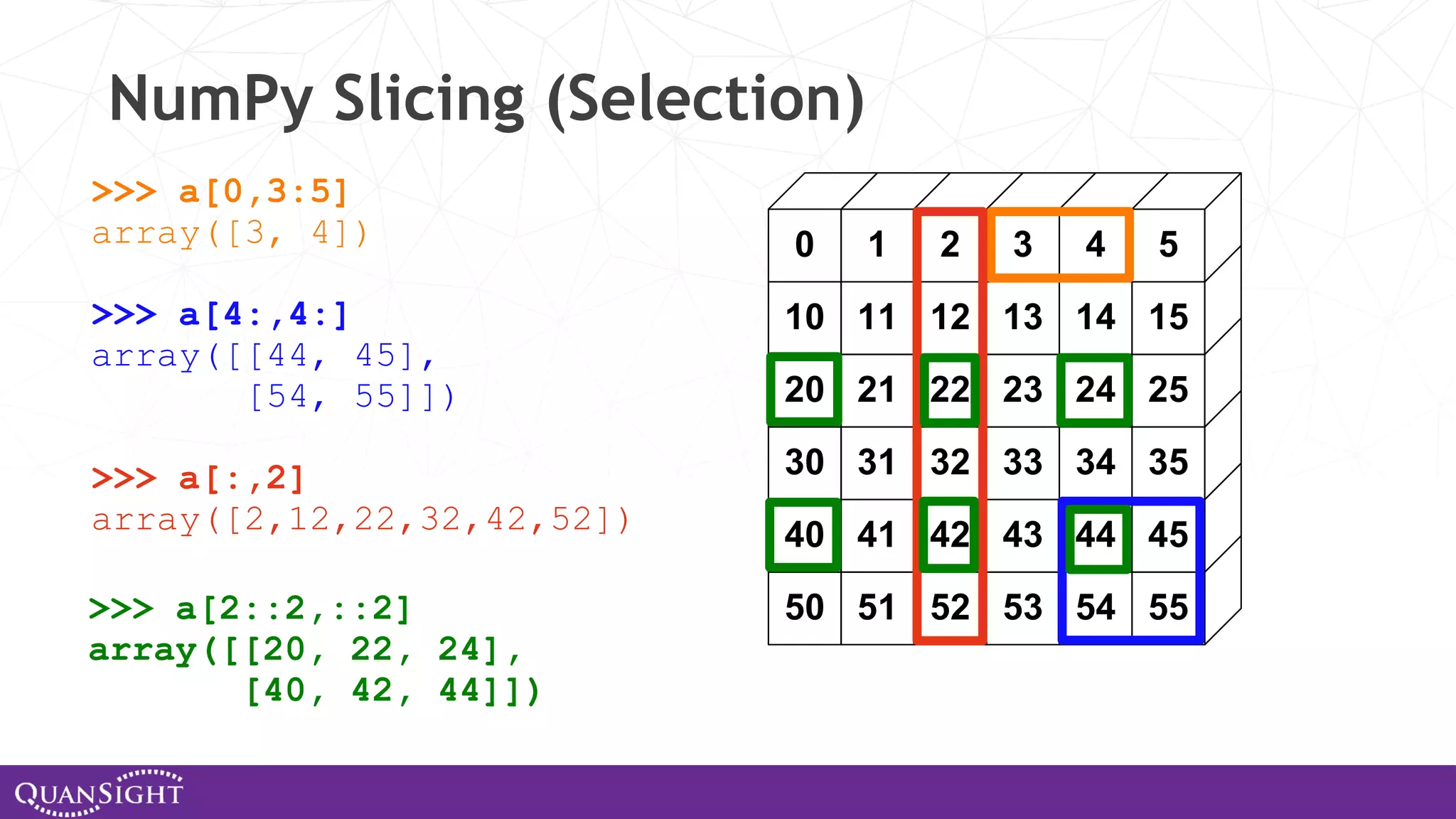 NumPy Slicing (Selection)

>>> a[0,3:5]
array([3, 4])

>>> a[4:,4:]
array([[44, 45],
       [54, 55]])

>>> a[:,2]
array([2,12,22,32,42,52])

>>> a[2::2,::2]
array([[20, 22, 24],
       [40, 42, 44]])

| 0 | 1 | 2 | 3 | 4 | 5 |
|---|---|---|---|---|---|
| 10 | 11 | 12 | 13 | 14 | 15 |
| 20 | 21 | 22 | 23 | 24 | 25 |
| 30 | 31 | 32 | 33 | 34 | 35 |
| 40 | 41 | 42 | 43 | 44 | 45 |
| 50 | 51 | 52 | 53 | 54 | 55 |

QUANSIGHT